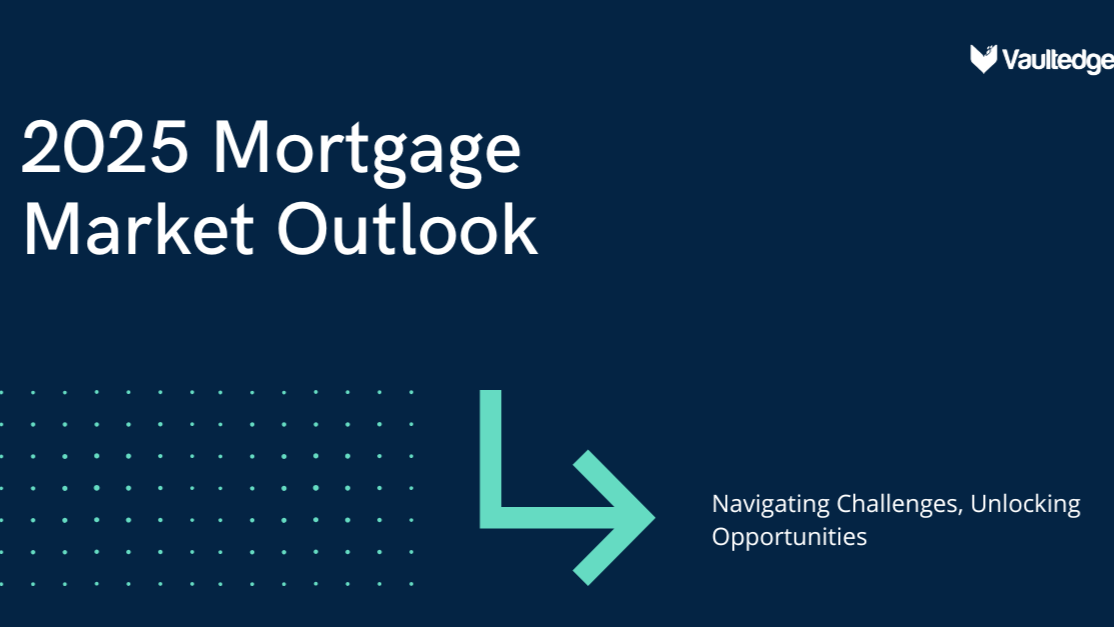 Vaultedge

2025 Mortgage Market Outlook

Navigating Challenges, Unlocking Opportunities